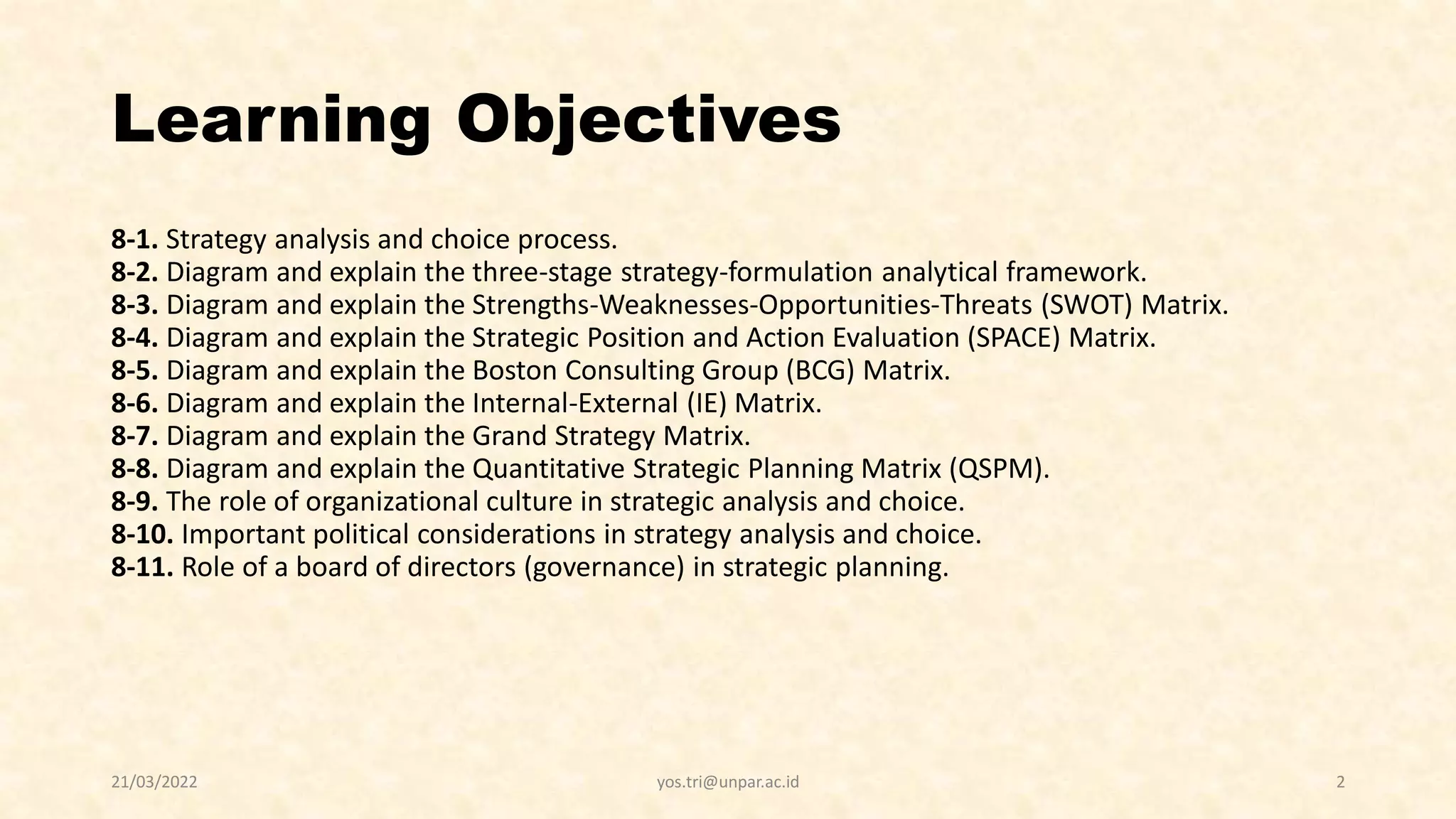 Learning Objectives

8-1. Strategy analysis and choice process.
8-2. Diagram and explain the three-stage strategy-formulation analytical framework.
8-3. Diagram and explain the Strengths-Weaknesses-Opportunities-Threats (SWOT) Matrix.
8-4. Diagram and explain the Strategic Position and Action Evaluation (SPACE) Matrix.
8-5. Diagram and explain the Boston Consulting Group (BCG) Matrix.
8-6. Diagram and explain the Internal-External (IE) Matrix.
8-7. Diagram and explain the Grand Strategy Matrix.
8-8. Diagram and explain the Quantitative Strategic Planning Matrix (QSPM).
8-9. The role of organizational culture in strategic analysis and choice.
8-10. Important political considerations in strategy analysis and choice.
8-11. Role of a board of directors (governance) in strategic planning.

21/03/2022

yos.tri@unpar.ac.id

2